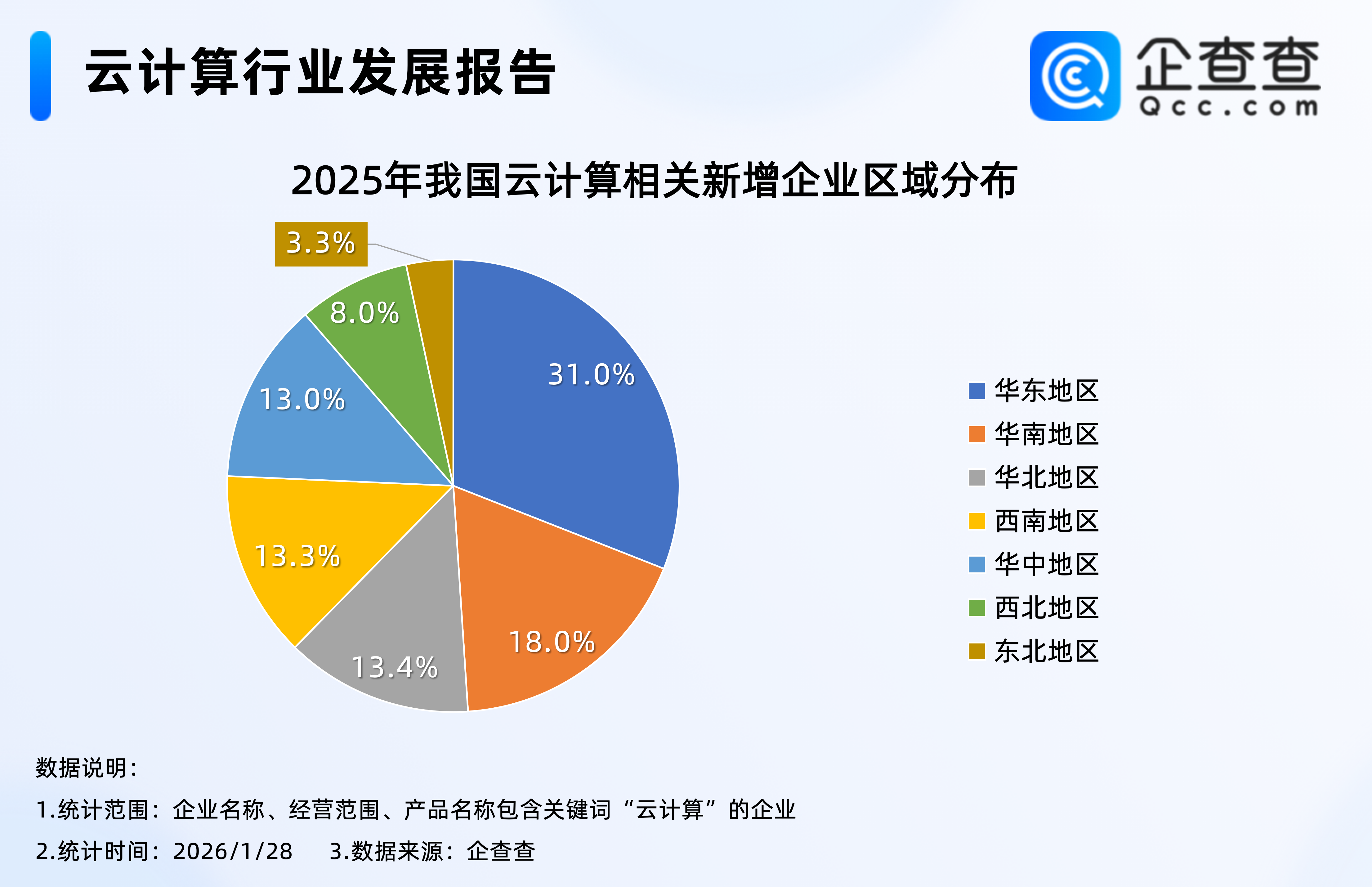 云计算行业发展报告

企查查
Qcc.com

2025年我国云计算相关新增企业区域分布

3.3%
8.0%
31.0%
13.0%
13.3%
13.4%
18.0%

华东地区
华南地区
华北地区
西南地区
华中地区
西北地区
东北地区

数据说明：
1.统计范围：企业名称、经营范围、产品名称包含关键词“云计算”的企业
2.统计时间：2026/1/28　3.数据来源：企查查